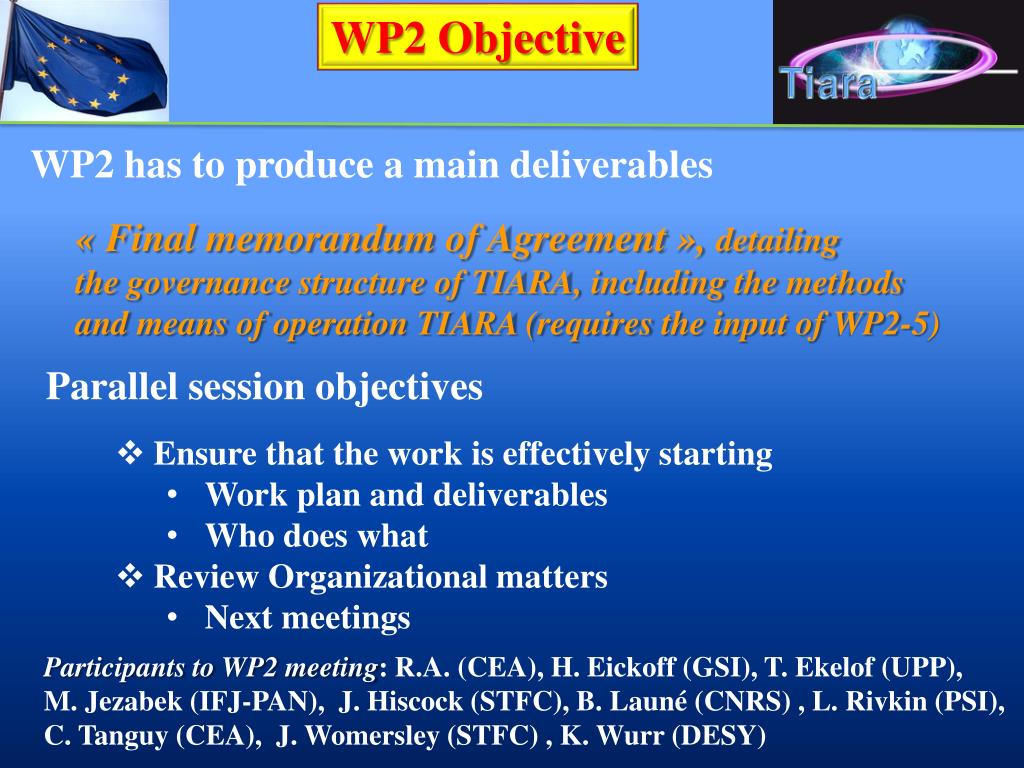 WP2 Objective

Tiara

WP2 has to produce a main deliverables

« Final memorandum of Agreement », detailing the governance structure of TIARA, including the methods and means of operation TIARA (requires the input of WP2-5)

Parallel session objectives

❖ Ensure that the work is effectively starting
• Work plan and deliverables
• Who does what
❖ Review Organizational matters
• Next meetings

Participants to WP2 meeting: R.A. (CEA), H. Eickoff (GSI), T. Ekelof (UPP), M. Jezabek (IFJ-PAN), J. Hiscock (STFC), B. Launé (CNRS) , L. Rivkin (PSI), C. Tanguy (CEA), J. Womersley (STFC) , K. Wurr (DESY)